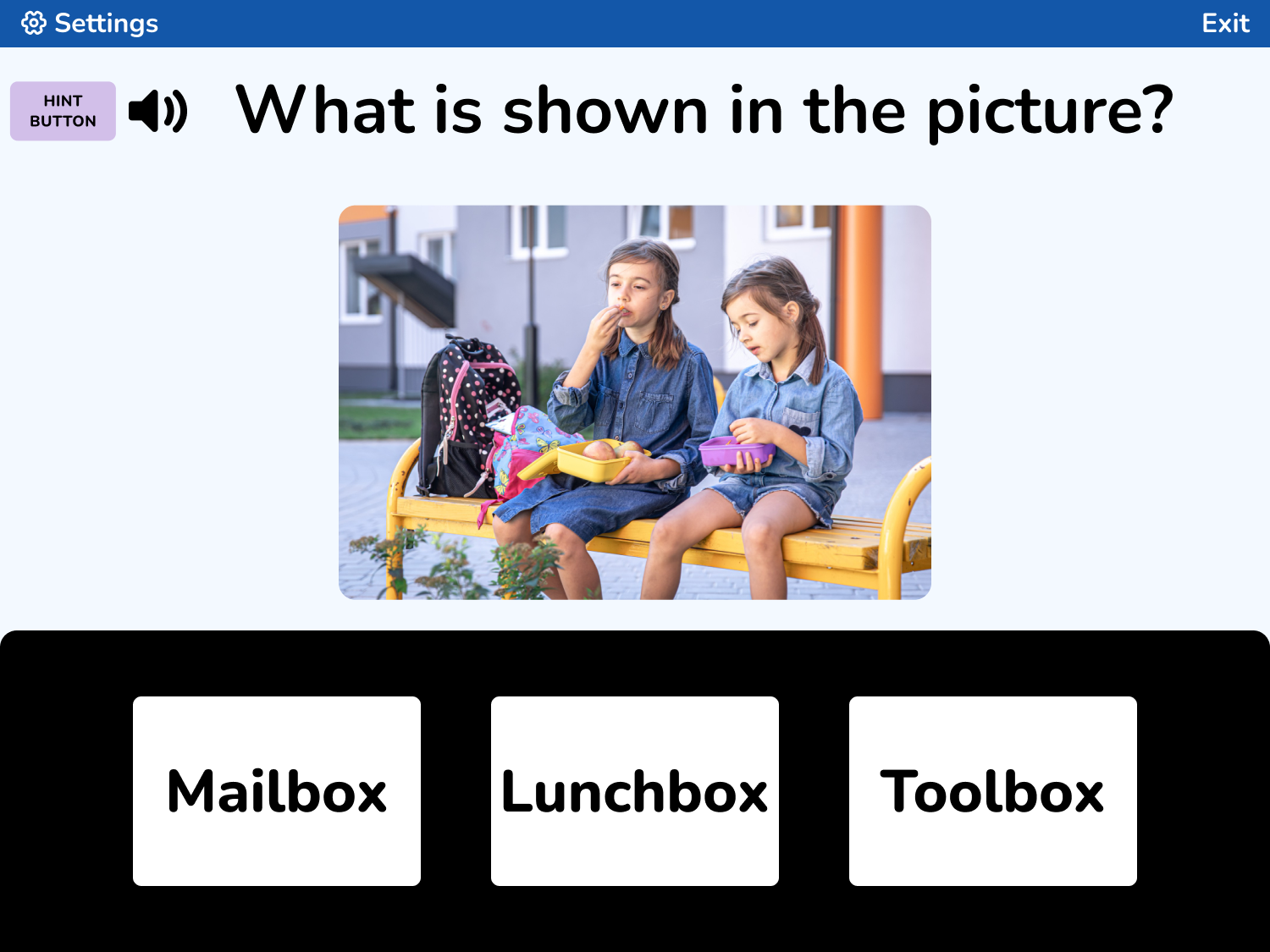 Settings

Exit

HINT BUTTON

What is shown in the picture?

Mailbox

Lunchbox

Toolbox